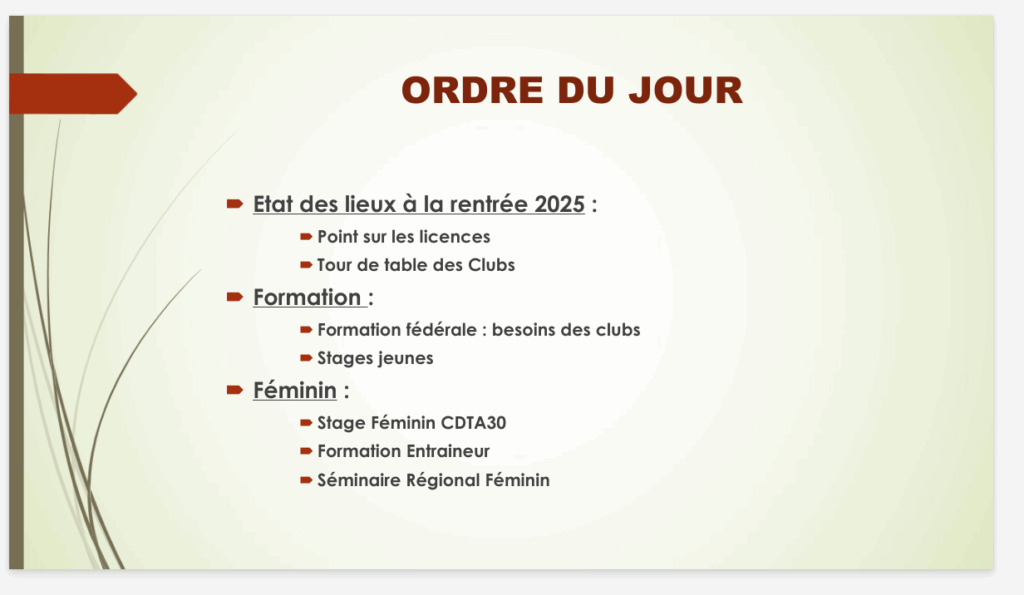 ORDRE DU JOUR

Etat des lieux à la rentrée 2025 :
Point sur les licences
Tour de table des Clubs

Formation :
Formation fédérale : besoins des clubs
Stages jeunes

Féminin :
Stage Féminin CDTA30
Formation Entraineur
Séminaire Régional Féminin